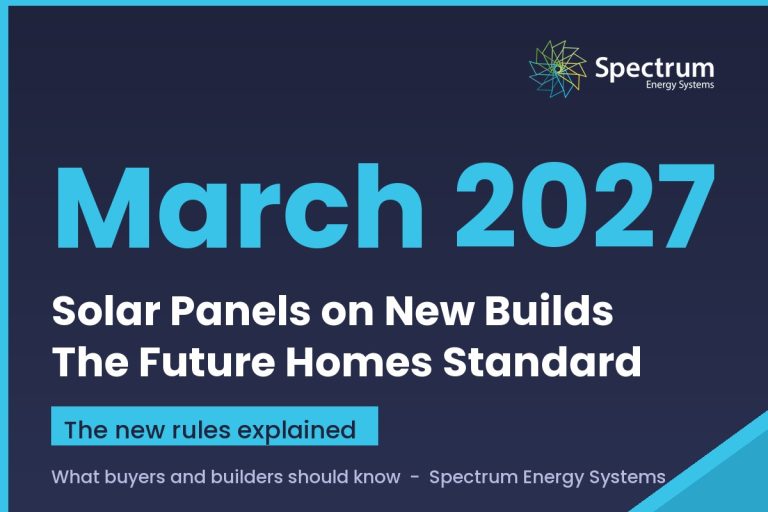 Spectrum
Energy Systems

March 2027

Solar Panels on New Builds
The Future Homes Standard

The new rules explained

What buyers and builders should know - Spectrum Energy Systems